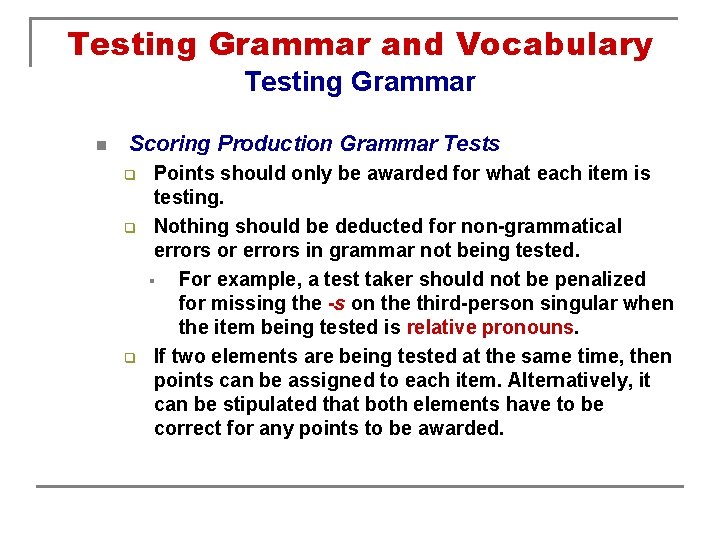 Testing Grammar and Vocabulary
Testing Grammar

Scoring Production Grammar Tests

Points should only be awarded for what each item is testing.

Nothing should be deducted for non-grammatical errors or errors in grammar not being tested.

For example, a test taker should not be penalized for missing the -s on the third-person singular when the item being tested is relative pronouns.

If two elements are being tested at the same time, then points can be assigned to each item. Alternatively, it can be stipulated that both elements have to be correct for any points to be awarded.